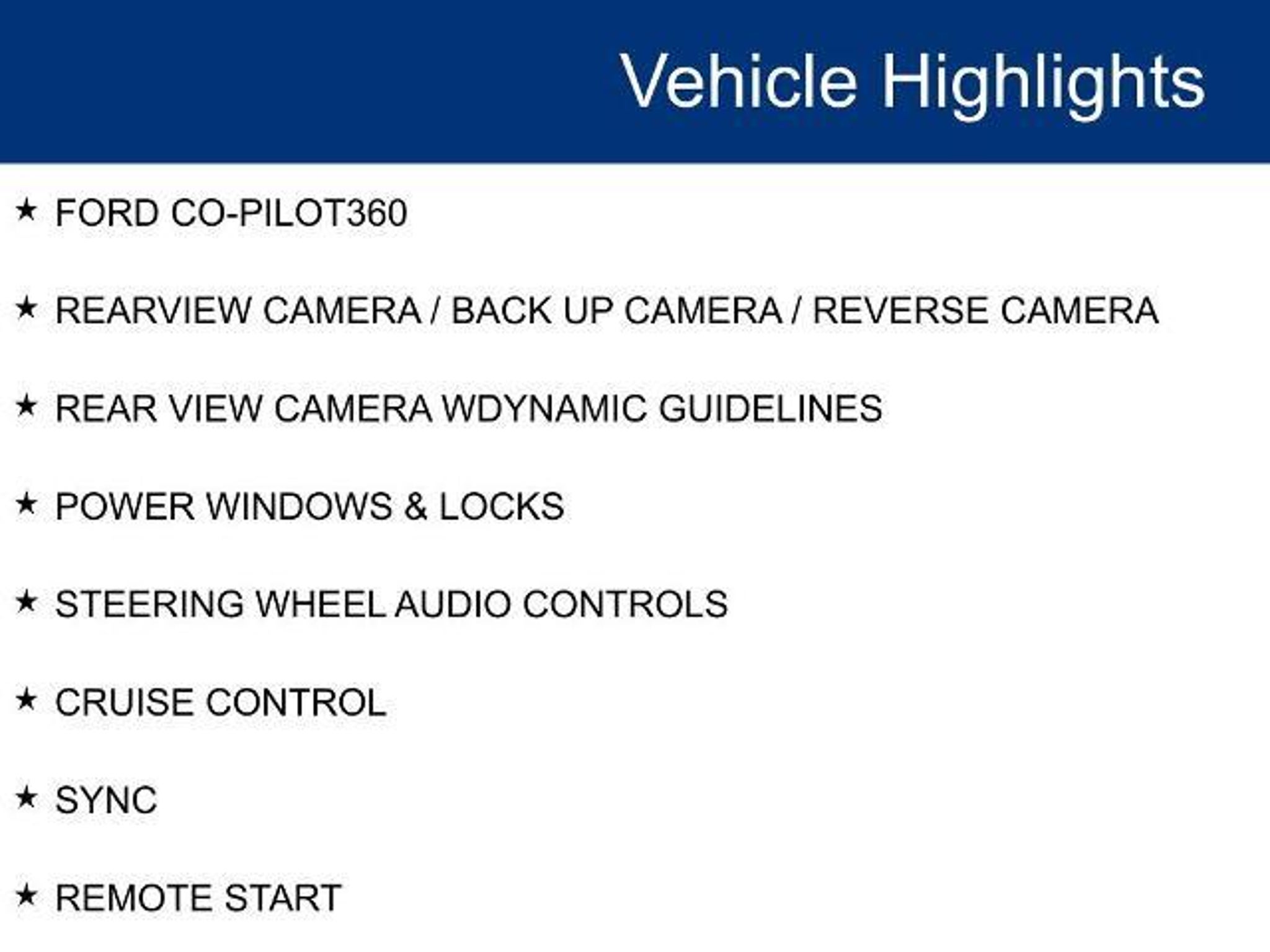 Vehicle Highlights

★ FORD CO-PILOT360

★ REARVIEW CAMERA / BACK UP CAMERA / REVERSE CAMERA

★ REAR VIEW CAMERA WDYNAMIC GUIDELINES

★ POWER WINDOWS & LOCKS

★ STEERING WHEEL AUDIO CONTROLS

★ CRUISE CONTROL

★ SYNC

★ REMOTE START